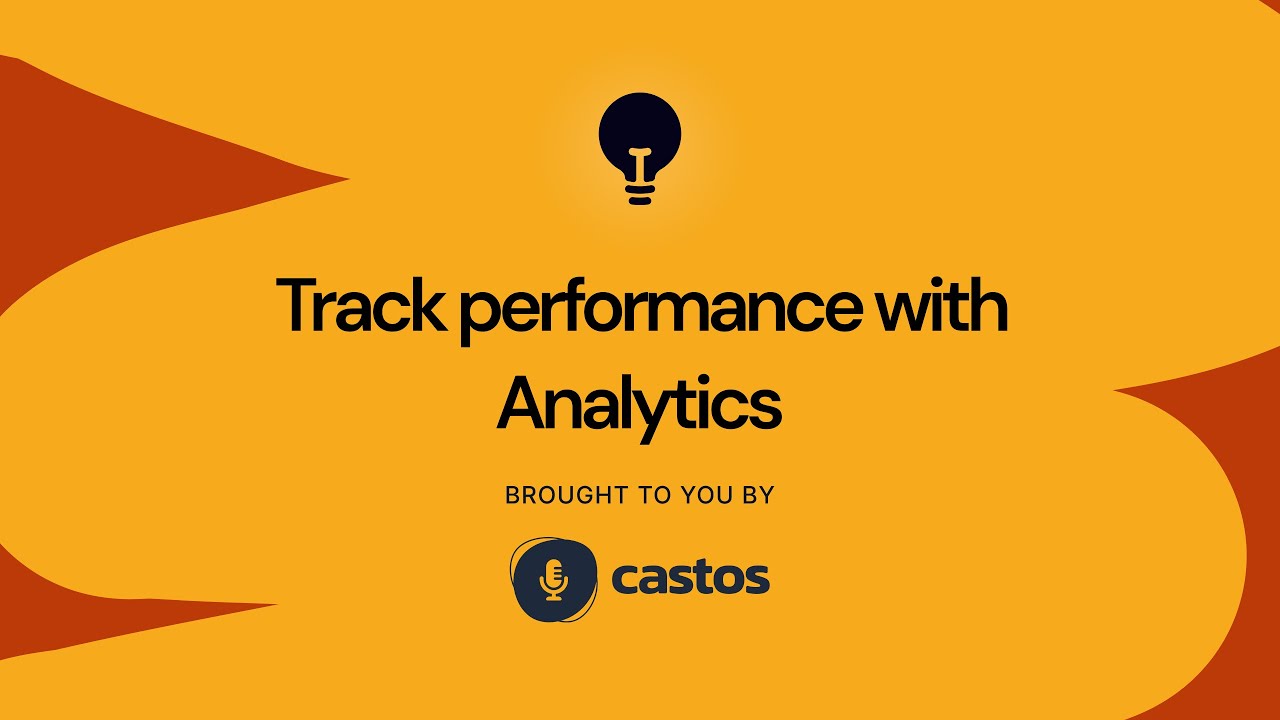 Track performance with Analytics

BROUGHT TO YOU BY

castos